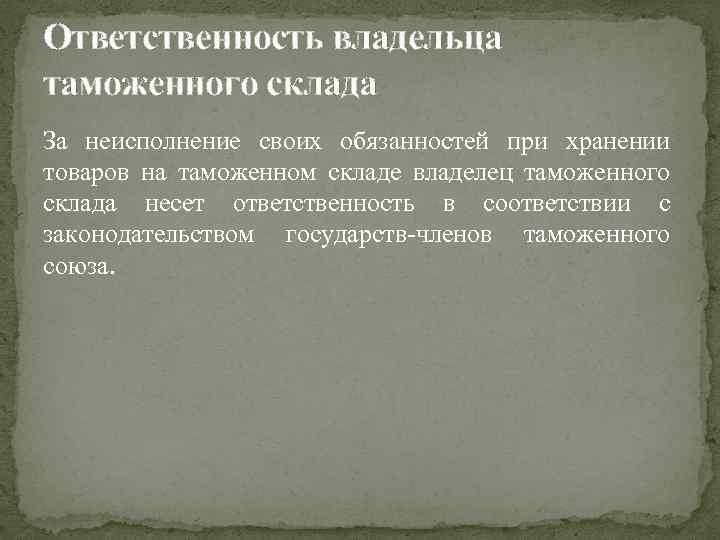 Ответственность владельца таможенного склада

За неисполнение своих обязанностей при хранении товаров на таможенном складе владелец таможенного склада несет ответственность в соответствии с законодательством государств-членов таможенного союза.